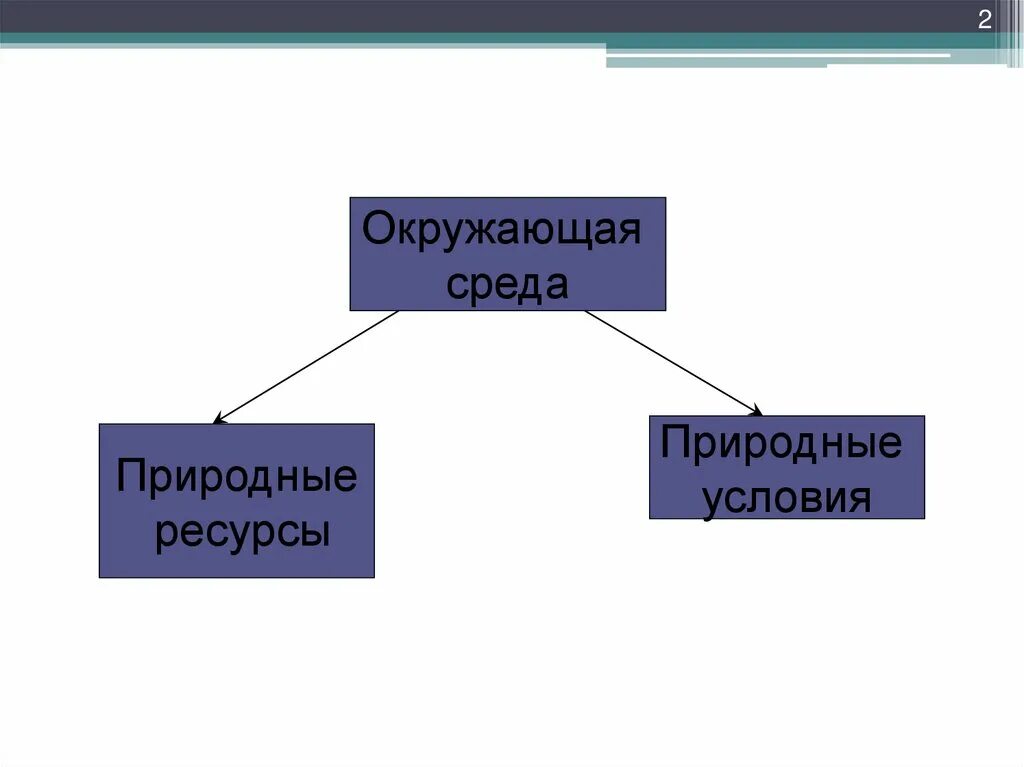 2

Окружающая среда

Природные ресурсы

Природные условия